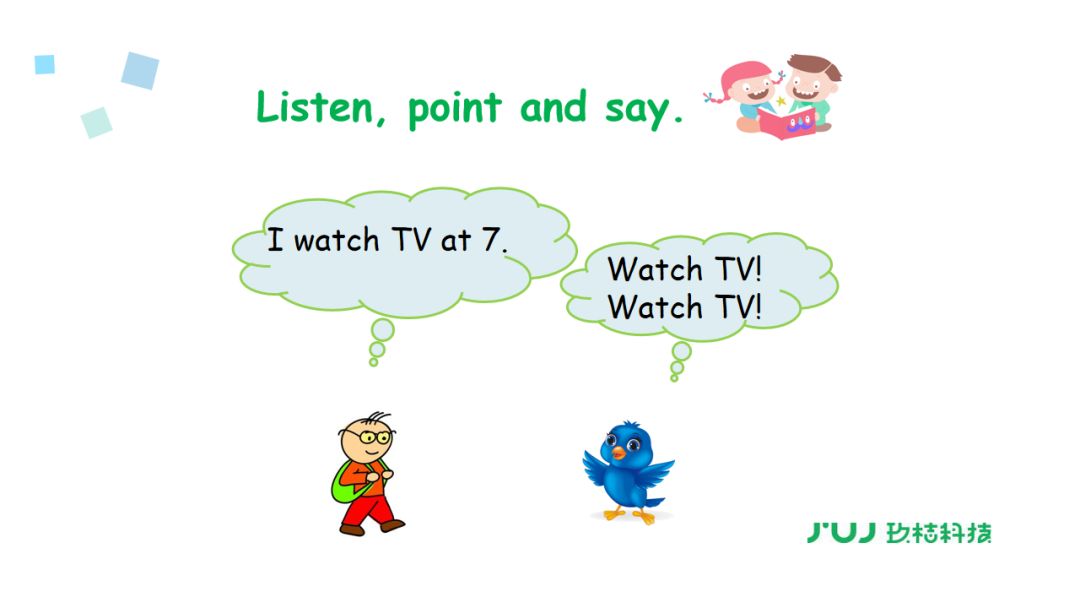 Listen, point and say.

I watch TV at 7.

Watch TV!
Watch TV!

JUJ 玖桔科技